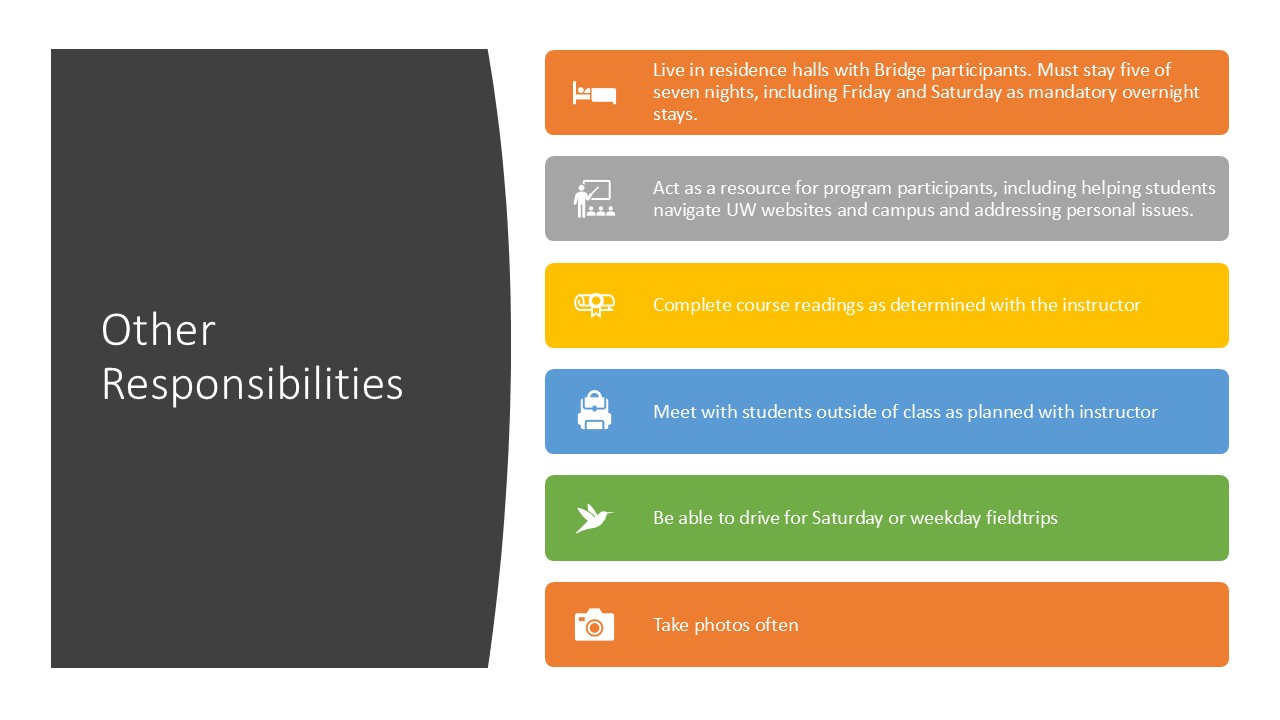 Other Responsibilities

Live in residence halls with Bridge participants. Must stay five of seven nights, including Friday and Saturday as mandatory overnight stays.

Act as a resource for program participants, including helping students navigate UW websites and campus and addressing personal issues.

Complete course readings as determined with the instructor

Meet with students outside of class as planned with instructor

Be able to drive for Saturday or weekday fieldtrips

Take photos often